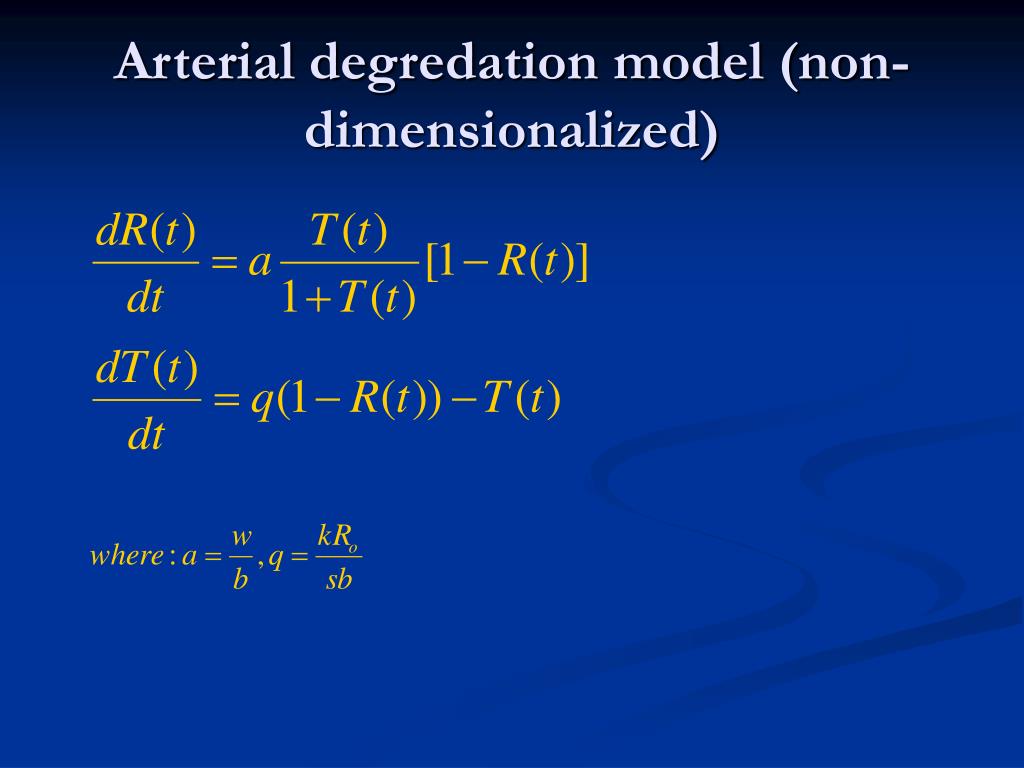 Arterial degredation model (non-dimensionalized)

$\frac{dR(t)}{dt} = a\frac{T(t)}{1+T(t)}[1-R(t)]$

$\frac{dT(t)}{dt} = q(1-R(t)) - T(t)$

$where: a = \frac{w}{b}, q = \frac{kR_o}{sb}$